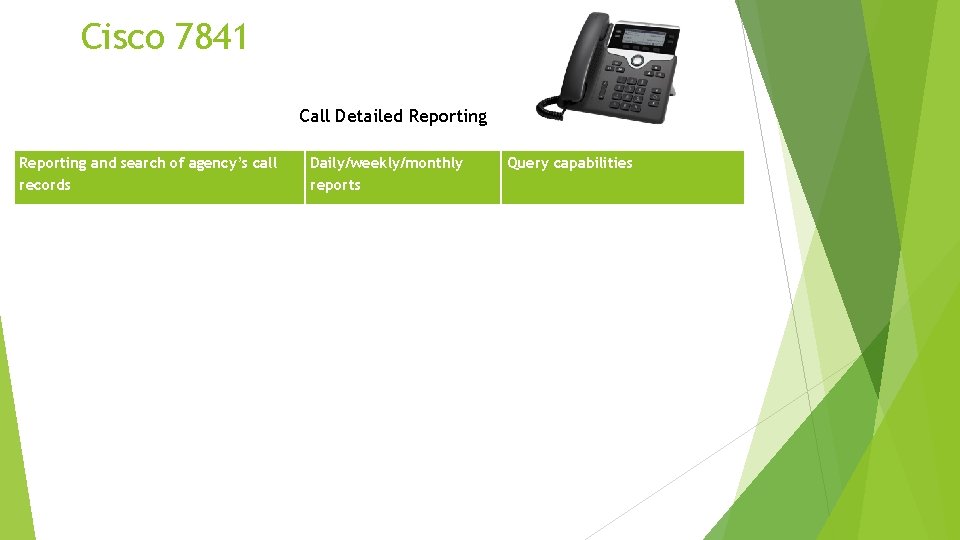 Cisco 7841

Call Detailed Reporting

| Reporting and search of agency's call records | Daily/weekly/monthly reports | Query capabilities |
|---|---|---|